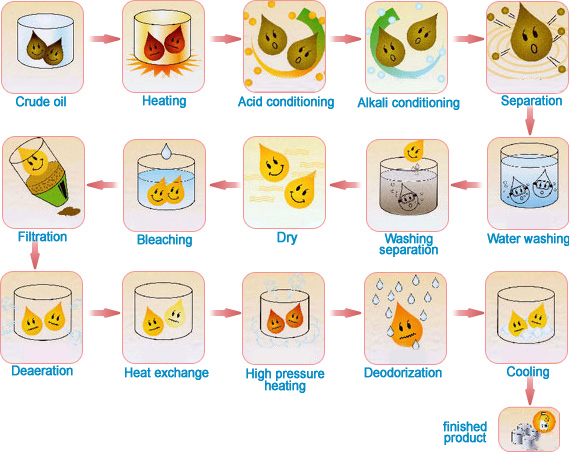 Crude oil

Heating

Acid conditioning

Alkali conditioning

Separation

Water washing

Washing separation

Dry

Bleaching

Filtration

Deaeration

Heat exchange

High pressure heating

Deodorization

Cooling

finished product